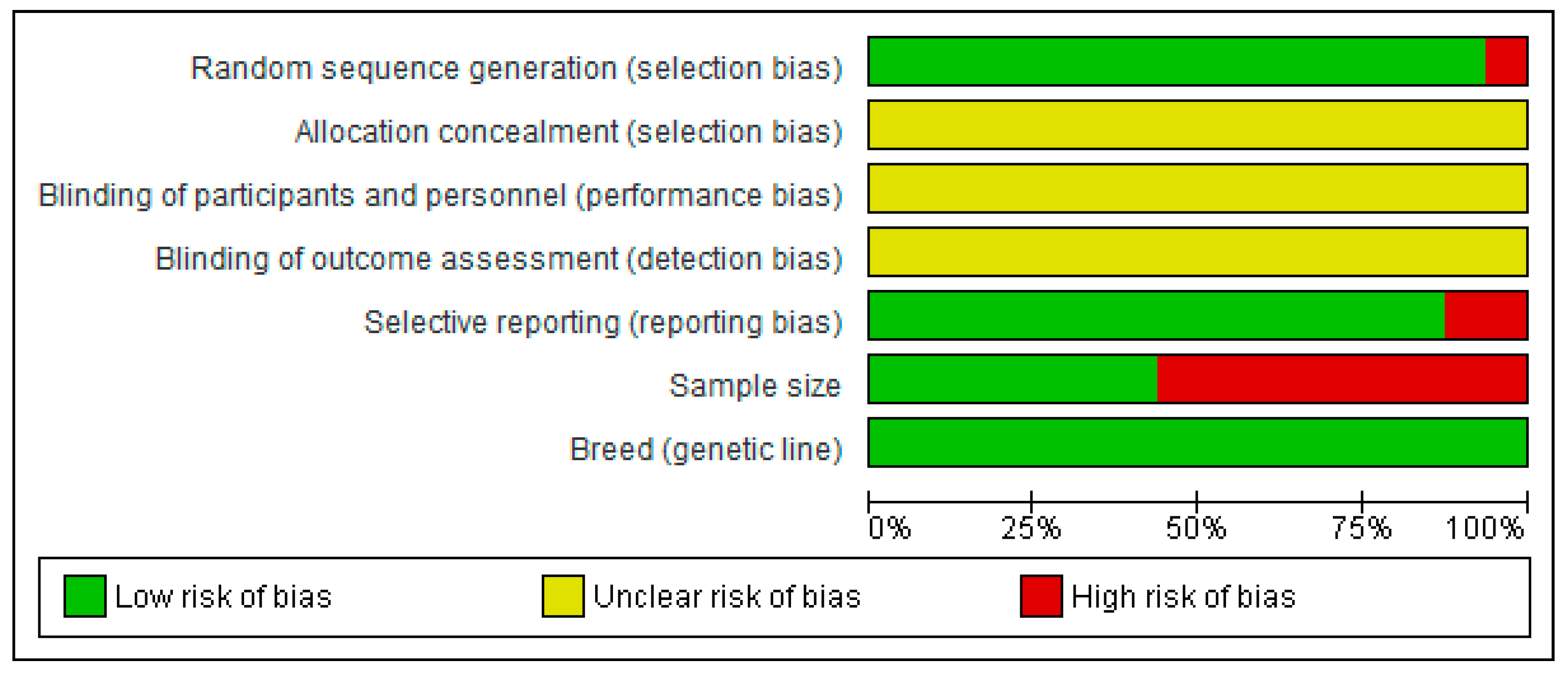 Random sequence generation (selection bias)
Allocation concealment (selection bias)
Blinding of participants and personnel (performance bias)
Blinding of outcome assessment (detection bias)
Selective reporting (reporting bias)
Sample size
Breed (genetic line)

0% 25% 50% 75% 100%

Low risk of bias
Unclear risk of bias
High risk of bias